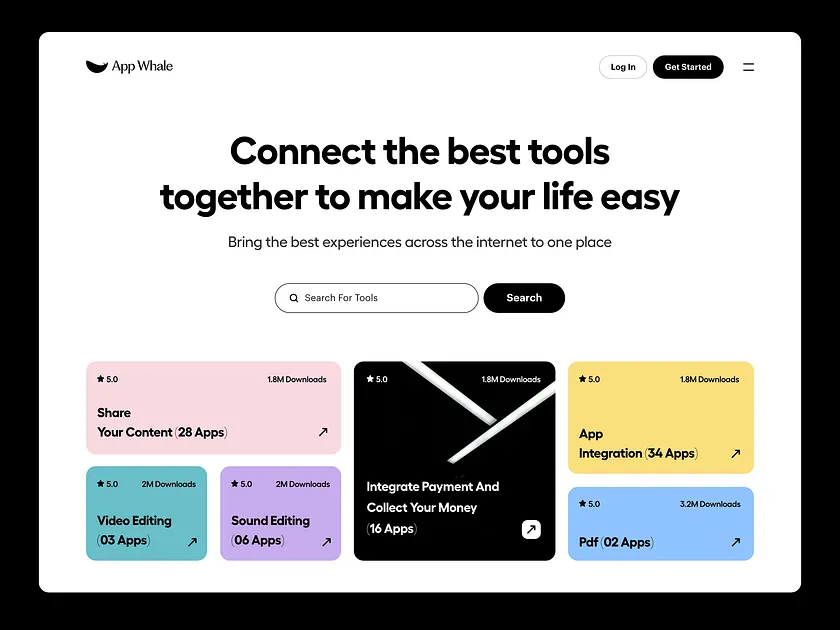 App Whale

Log In

Get Started

Connect the best tools together to make your life easy

Bring the best experiences across the internet to one place

Search For Tools

Search

★ 5.0

1.8M Downloads

Share Your Content (28 Apps)

★ 5.0

2M Downloads

Video Editing (03 Apps)

★ 5.0

2M Downloads

Sound Editing (06 Apps)

★ 5.0

1.8M Downloads

Integrate Payment And Collect Your Money (16 Apps)

★ 5.0

1.8M Downloads

App Integration (34 Apps)

★ 5.0

3.2M Downloads

Pdf (02 Apps)